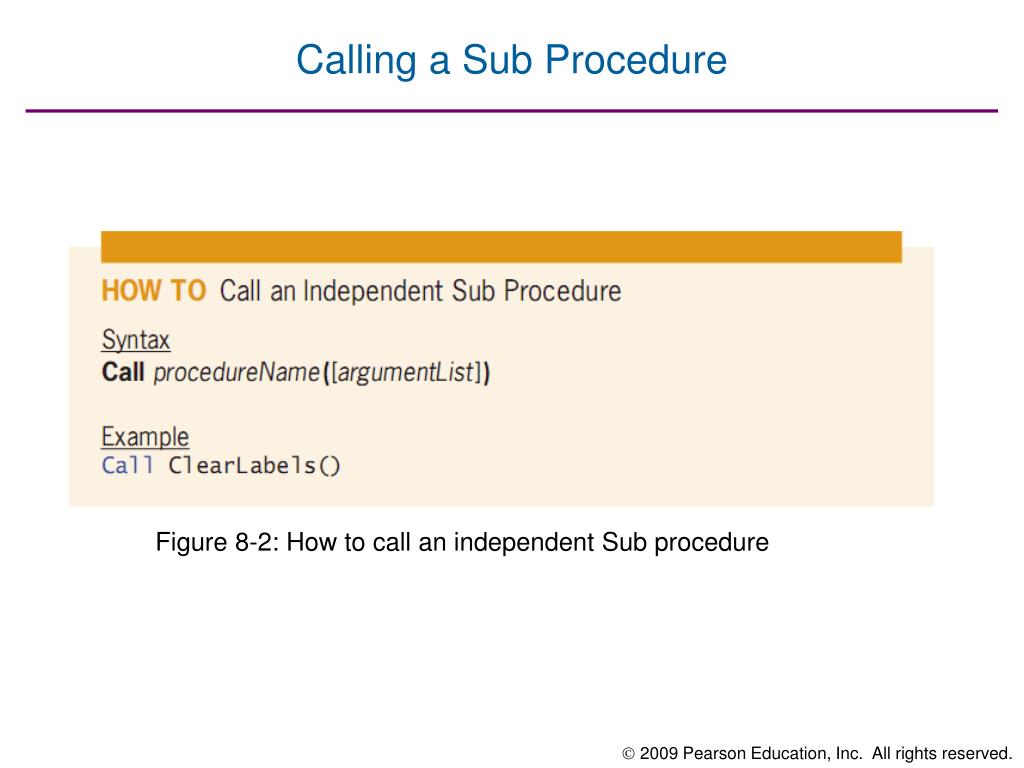 Calling a Sub Procedure

HOW TO Call an Independent Sub Procedure

Syntax
Call procedureName([argumentList])

Example
Call ClearLabels()

Figure 8-2: How to call an independent Sub procedure

© 2009 Pearson Education, Inc. All rights reserved.